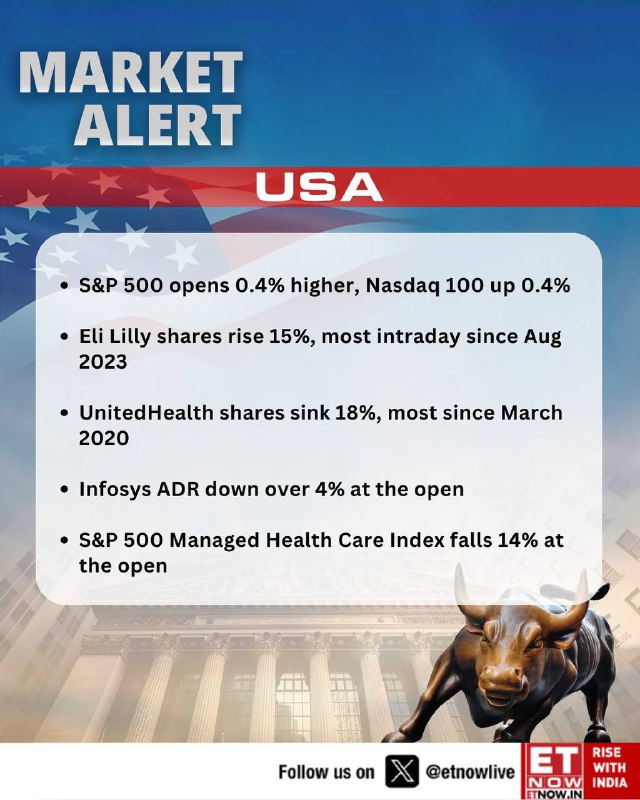 MARKET ALERT

USA

• S&P 500 opens 0.4% higher, Nasdaq 100 up 0.4%

• Eli Lilly shares rise 15%, most intraday since Aug 2023

• UnitedHealth shares sink 18%, most since March 2020

• Infosys ADR down over 4% at the open

• S&P 500 Managed Health Care Index falls 14% at the open

Follow us on @etnowlive

ET NOW ETNOW.IN RISE WITH INDIA